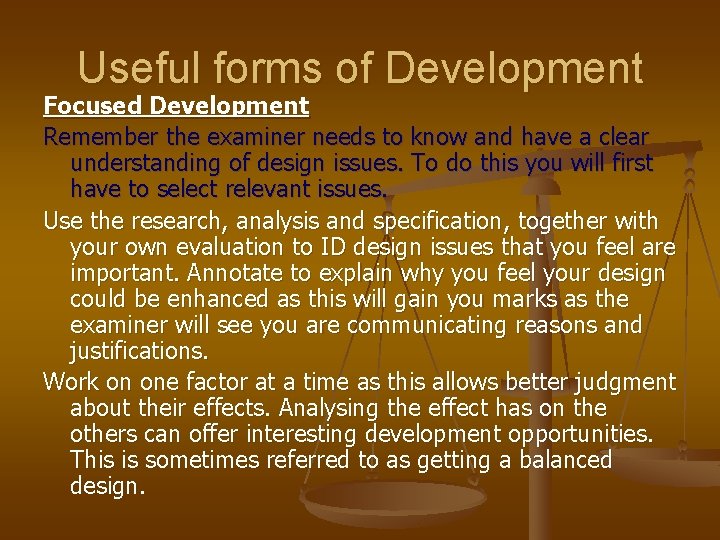 Useful forms of Development

Focused Development

Remember the examiner needs to know and have a clear understanding of design issues. To do this you will first have to select relevant issues.

Use the research, analysis and specification, together with your own evaluation to ID design issues that you feel are important. Annotate to explain why you feel your design could be enhanced as this will gain you marks as the examiner will see you are communicating reasons and justifications.

Work on one factor at a time as this allows better judgment about their effects. Analysing the effect has on the others can offer interesting development opportunities. This is sometimes referred to as getting a balanced design.